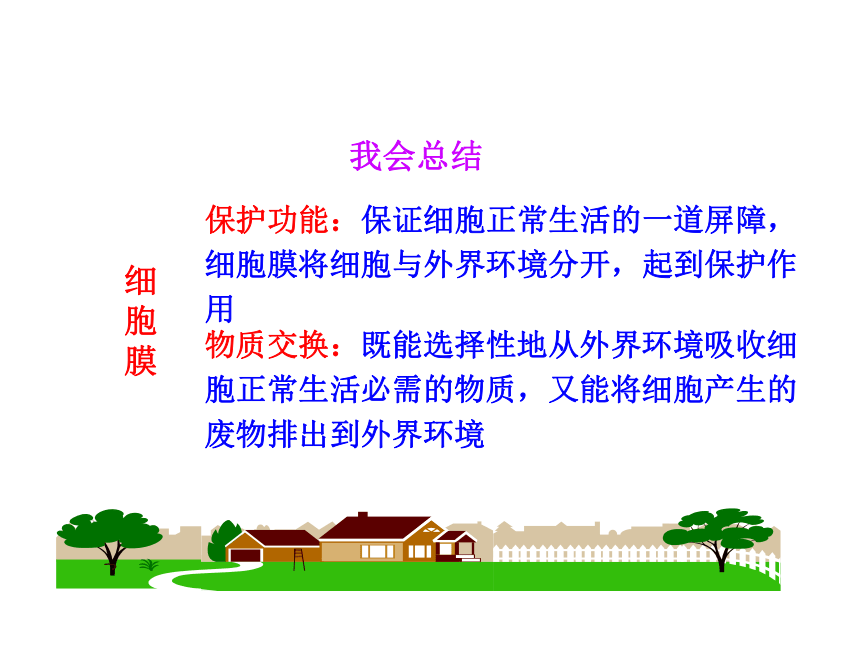 我会总结

细胞膜

保护功能：保证细胞正常生活的一道屏障，细胞膜将细胞与外界环境分开，起到保护作用

物质交换：既能选择性地从外界环境吸收细胞正常生活必需的物质，又能将细胞产生的废物排出到外界环境